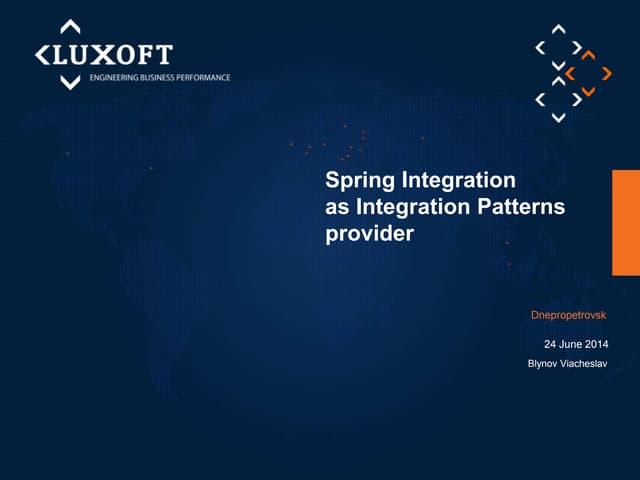 LUXOFT
ENGINEERING BUSINESS PERFORMANCE

Spring Integration as Integration Patterns provider

Dnepropetrovsk

24 June 2014

Blynov Viacheslav